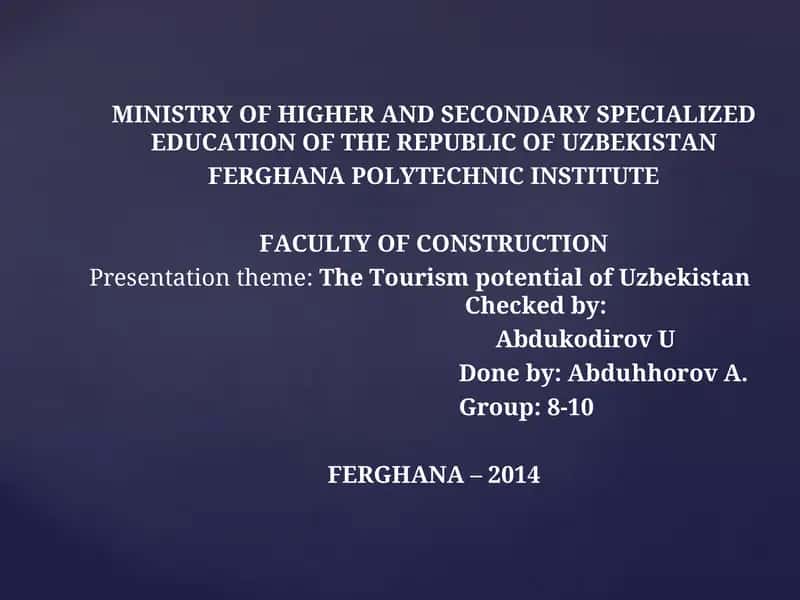 MINISTRY OF HIGHER AND SECONDARY SPECIALIZED EDUCATION OF THE REPUBLIC OF UZBEKISTAN
FERGHANA POLYTECHNIC INSTITUTE

FACULTY OF CONSTRUCTION
Presentation theme: The Tourism potential of Uzbekistan
Checked by:
Abdukodirov U
Done by: Abduhhorov A.
Group: 8-10

FERGHANA – 2014